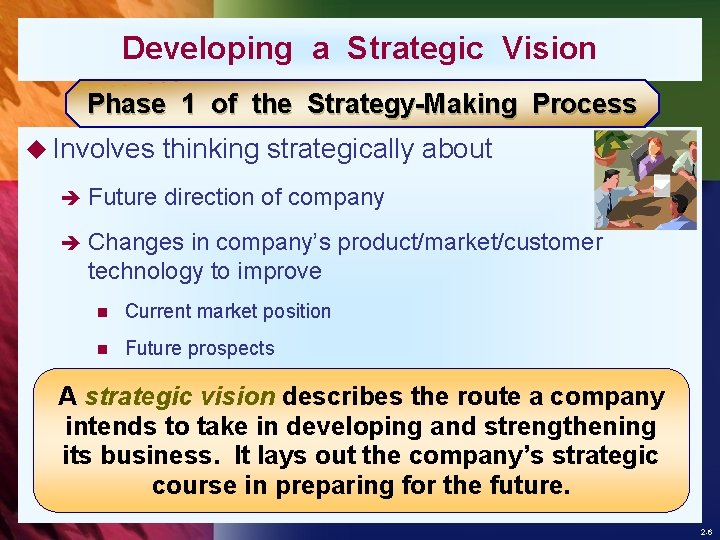 Developing a Strategic Vision

Phase 1 of the Strategy-Making Process

◆ Involves thinking strategically about

➔ Future direction of company

➔ Changes in company's product/market/customer technology to improve

■ Current market position

■ Future prospects

A strategic vision describes the route a company intends to take in developing and strengthening its business. It lays out the company's strategic course in preparing for the future.

2-6